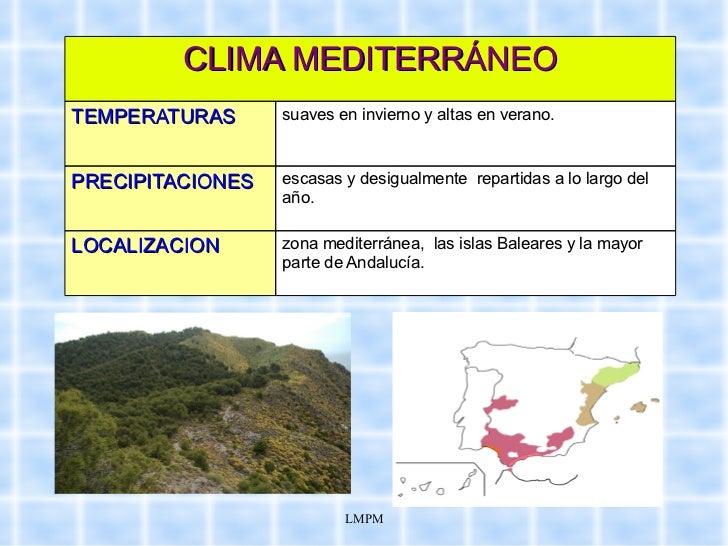 | CLIMA MEDITERRÁNEO | |
|---|---|
| TEMPERATURAS | suaves en invierno y altas en verano. |
| PRECIPITACIONES | escasas y desigualmente repartidas a lo largo del año. |
| LOCALIZACION | zona mediterránea, las islas Baleares y la mayor parte de Andalucía. |

LMPM